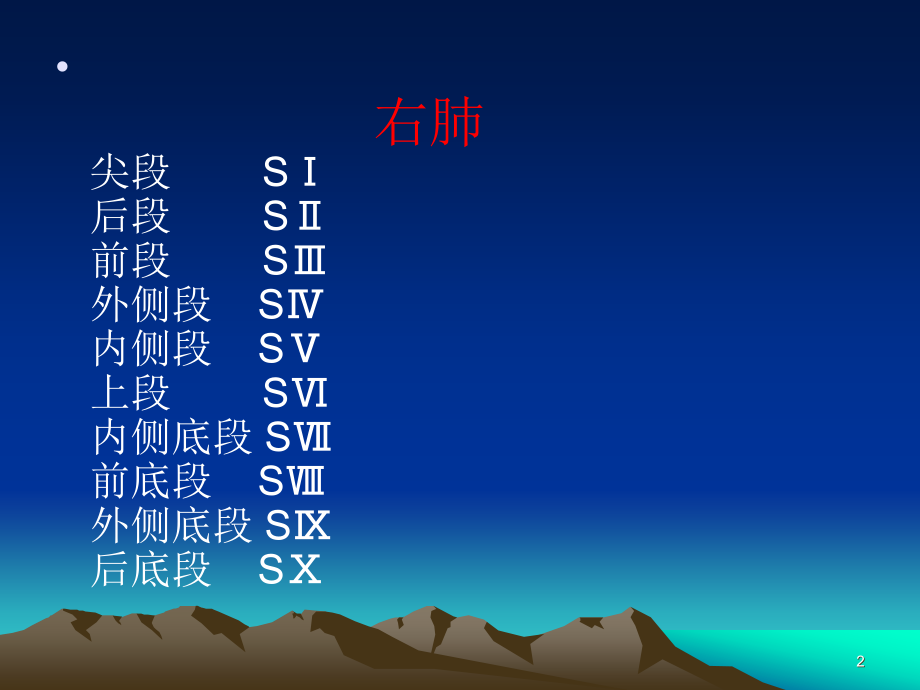 •

右肺

尖段 SⅠ
后段 SⅡ
前段 SⅢ
外侧段 SⅣ
内侧段 SⅤ
上段 SⅥ
内侧底段 SⅦ
前底段 SⅧ
外侧底段 SⅨ
后底段 SⅩ

2